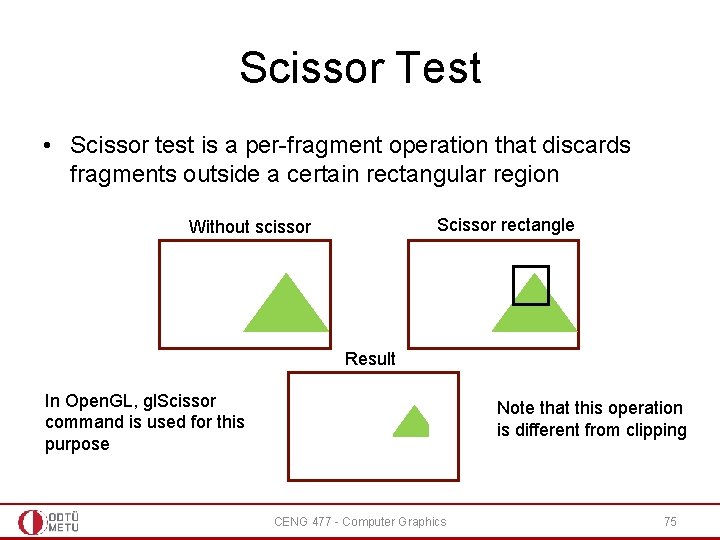 Scissor Test

• Scissor test is a per-fragment operation that discards fragments outside a certain rectangular region

Without scissor

Scissor rectangle

Result

In OpenGL, glScissor command is used for this purpose

Note that this operation is different from clipping

ODTÜ METU

CENG 477 - Computer Graphics

75